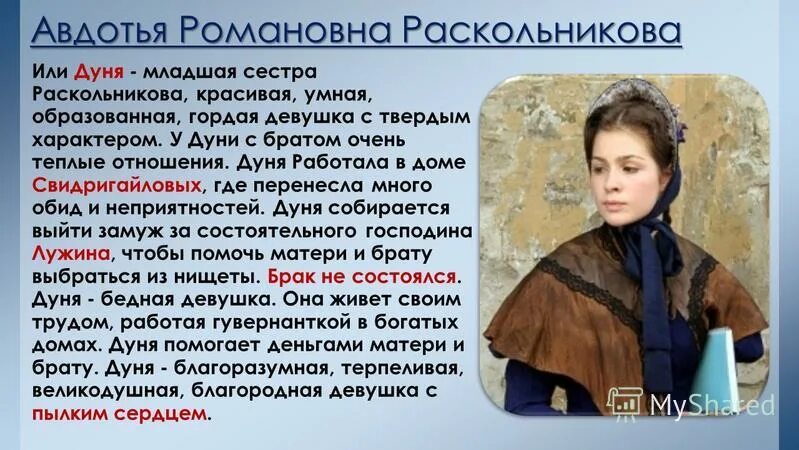 Авдотья Романовна Раскольникова

Или Дуня - младшая сестра Раскольникова, красивая, умная, образованная, гордая девушка с твердым характером. У Дуни с братом очень теплые отношения. Дуня Работала в доме Свидригайловых, где перенесла много обид и неприятностей. Дуня собирается выйти замуж за состоятельного господина Лужина, чтобы помочь матери и брату выбраться из нищеты. Брак не состоялся. Дуня - бедная девушка. Она живет своим трудом, работая гувернанткой в богатых домах. Дуня помогает деньгами матери и брату. Дуня - благоразумная, терпеливая, великодушная, благородная девушка с пылким сердцем.

MyShared